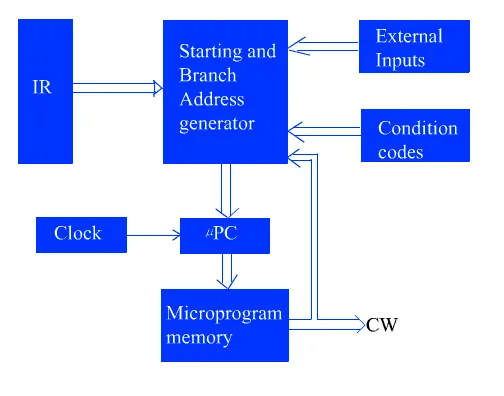 IR

Starting and Branch Address generator

External Inputs

Condition codes

Clock

$\mu$PC

Microprogram memory

CW